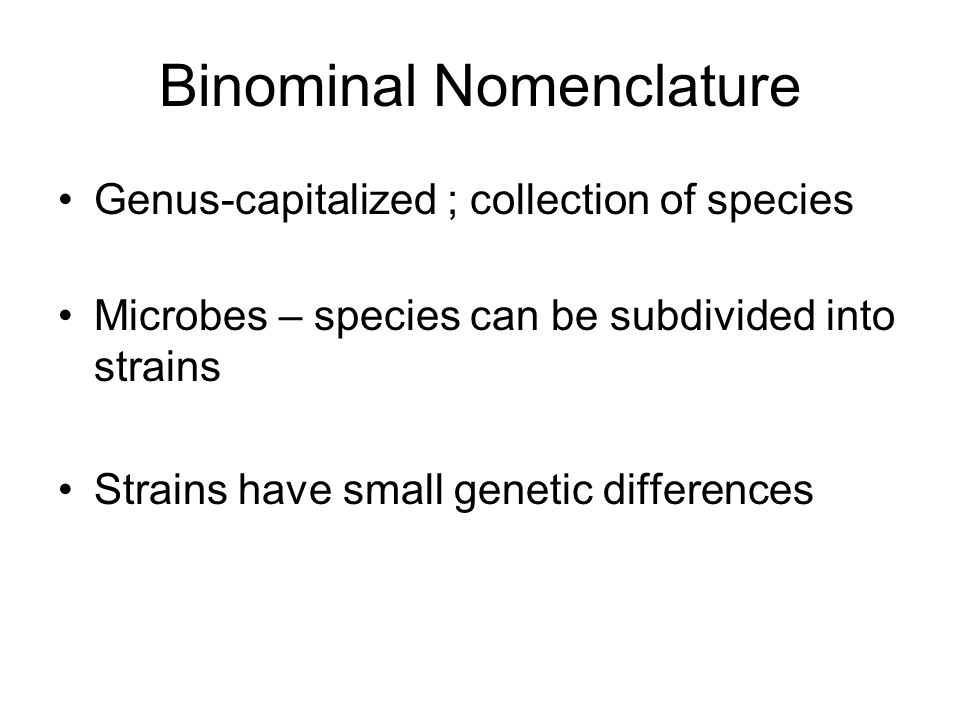 Binominal Nomenclature

• Genus-capitalized ; collection of species

• Microbes – species can be subdivided into strains

• Strains have small genetic differences